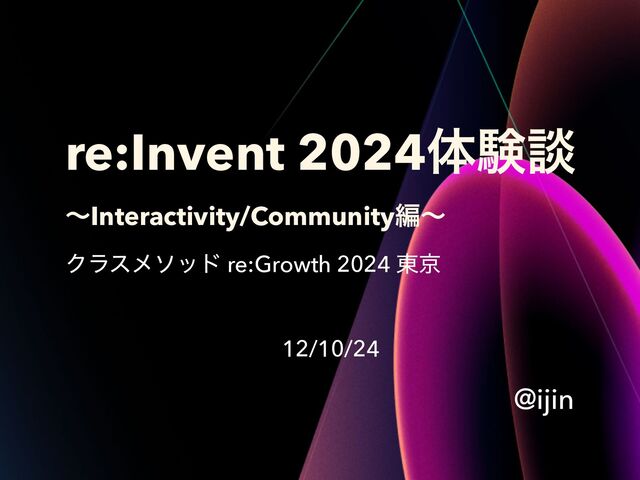 re:Invent 2024体験談

〜Interactivity/Community編〜

クラスメソッド re:Growth 2024 東京

12/10/24

@ijin